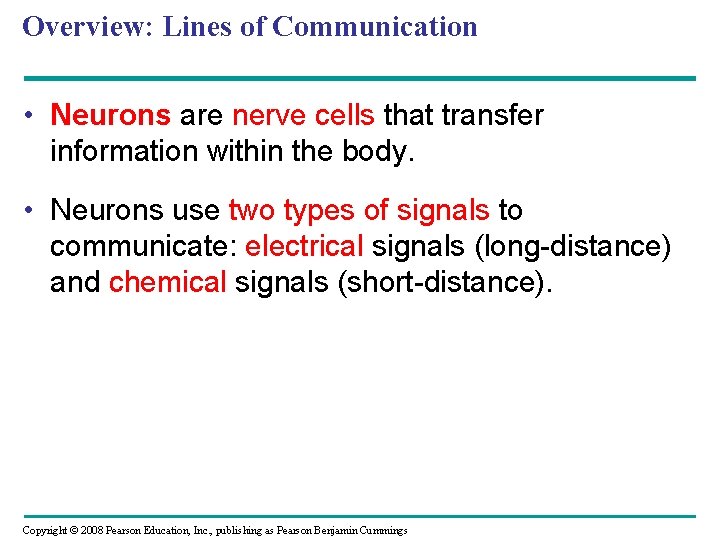 Overview: Lines of Communication

• Neurons are nerve cells that transfer information within the body.

• Neurons use two types of signals to communicate: electrical signals (long-distance) and chemical signals (short-distance).

Copyright © 2008 Pearson Education, Inc., publishing as Pearson Benjamin Cummings